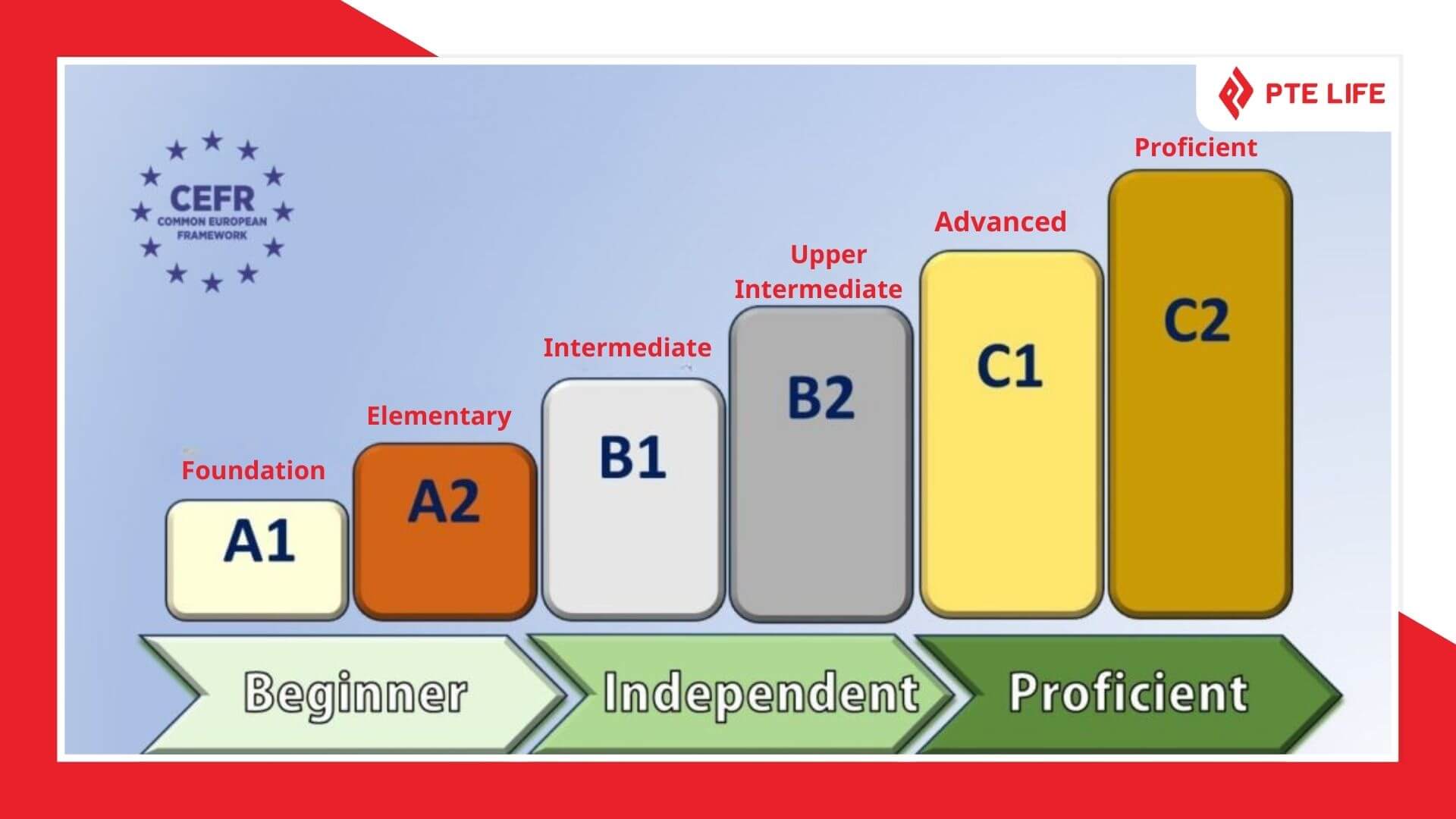 PTE LIFE

CEFR
COMMON EUROPEAN
FRAMEWORK

Foundation
A1

Elementary
A2

Intermediate
B1

Upper Intermediate
B2

Advanced
C1

Proficient
C2

Beginner

Independent

Proficient